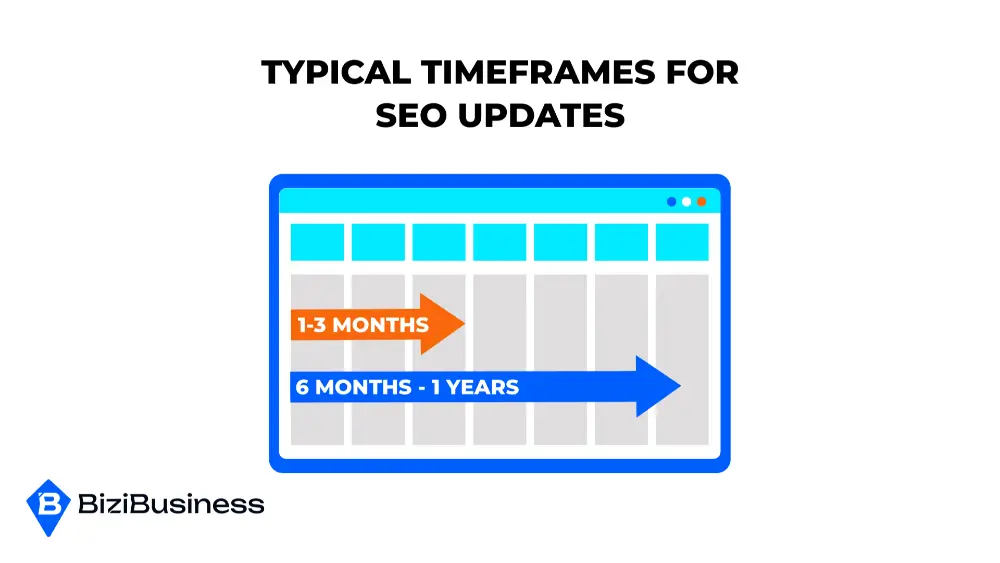 TYPICAL TIMEFRAMES FOR SEO UPDATES

1-3 MONTHS

6 MONTHS - 1 YEARS

B BiziBusiness